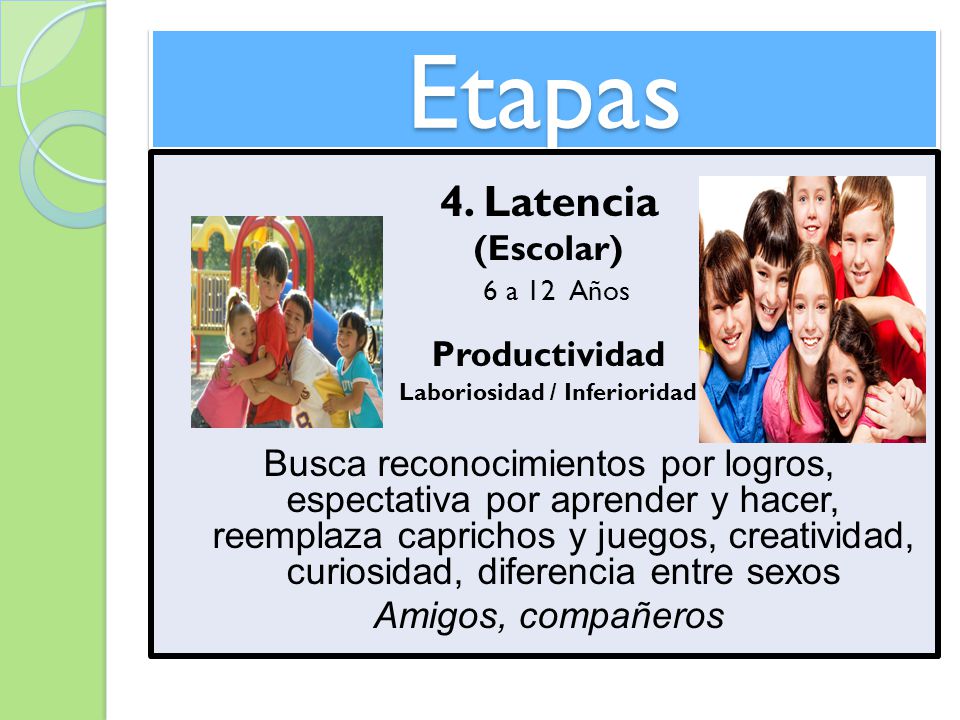 Etapas

4. Latencia
(Escolar)
6 a 12 Años

Productividad
Laboriosidad / Inferioridad

Busca reconocimientos por logros, espectativa por aprender y hacer, reemplaza caprichos y juegos, creatividad, curiosidad, diferencia entre sexos
Amigos, compañeros